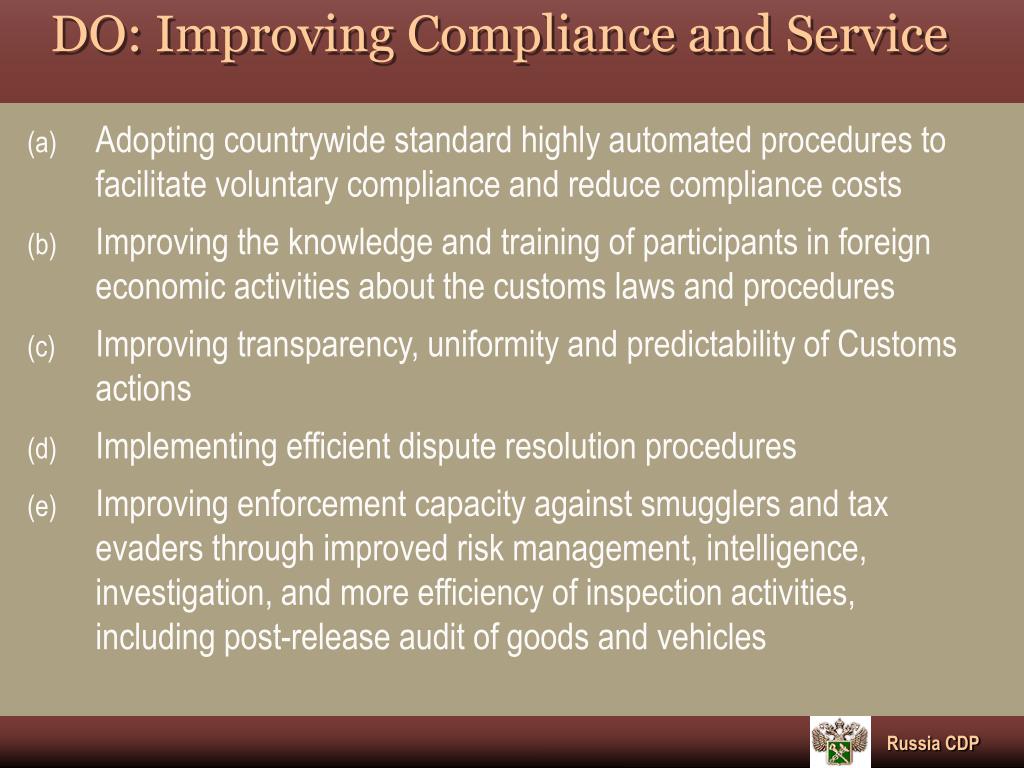 DO: Improving Compliance and Service

(a) Adopting countrywide standard highly automated procedures to facilitate voluntary compliance and reduce compliance costs

(b) Improving the knowledge and training of participants in foreign economic activities about the customs laws and procedures

(c) Improving transparency, uniformity and predictability of Customs actions

(d) Implementing efficient dispute resolution procedures

(e) Improving enforcement capacity against smugglers and tax evaders through improved risk management, intelligence, investigation, and more efficiency of inspection activities, including post-release audit of goods and vehicles

Russia CDP